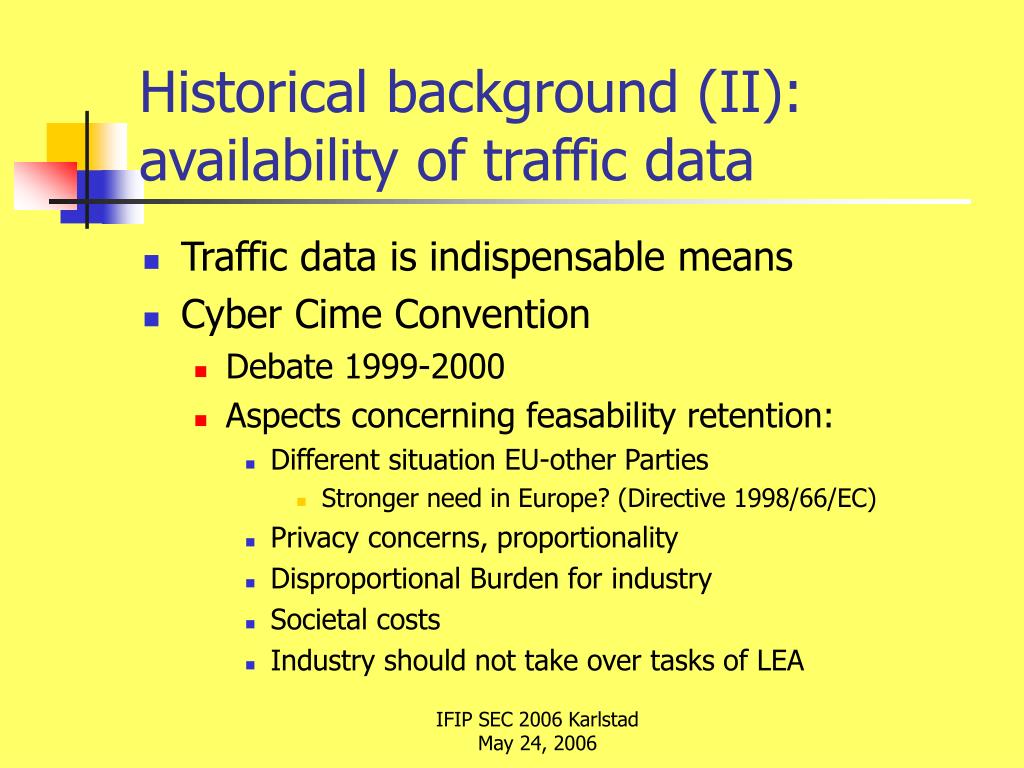 Historical background (II): availability of traffic data

- Traffic data is indispensable means
- Cyber Cime Convention
  - Debate 1999-2000
  - Aspects concerning feasability retention:
    - Different situation EU-other Parties
      - Stronger need in Europe? (Directive 1998/66/EC)
    - Privacy concerns, proportionality
    - Disproportional Burden for industry
    - Societal costs
    - Industry should not take over tasks of LEA

IFIP SEC 2006 Karlstad
May 24, 2006